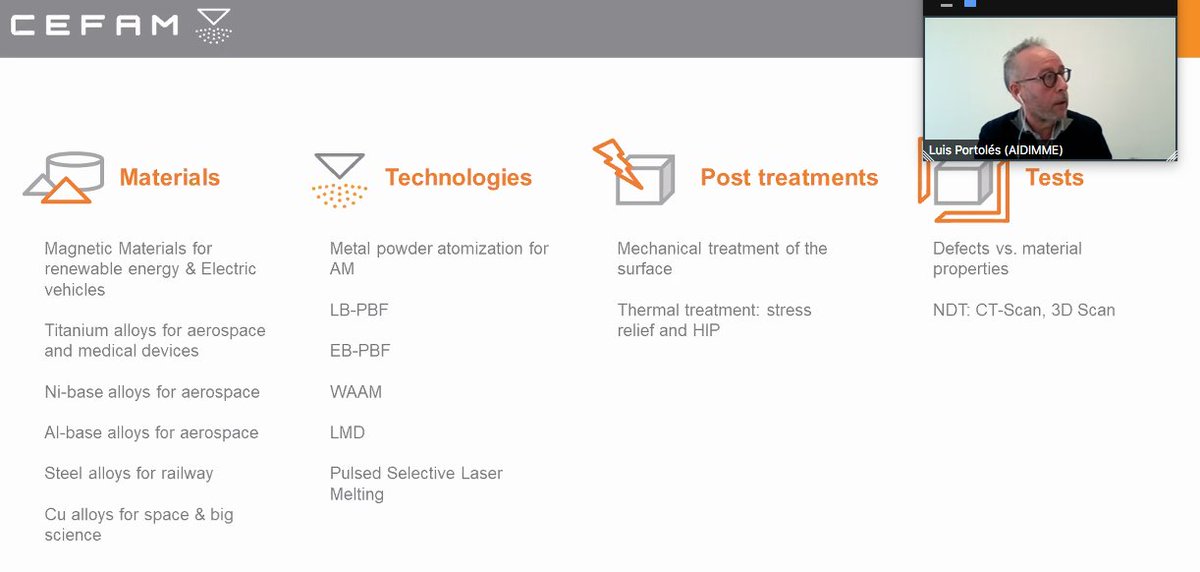 CEFAM

Luis Portolés (AIDIMME)

Materials

Magnetic Materials for renewable energy & Electric vehicles

Titanium alloys for aerospace and medical devices

Ni-base alloys for aerospace

Al-base alloys for aerospace

Steel alloys for railway

Cu alloys for space & big science

Technologies

Metal powder atomization for AM

LB-PBF

EB-PBF

WAAM

LMD

Pulsed Selective Laser Melting

Post treatments

Mechanical treatment of the surface

Thermal treatment: stress relief and HIP

Tests

Defects vs. material properties

NDT: CT-Scan, 3D Scan